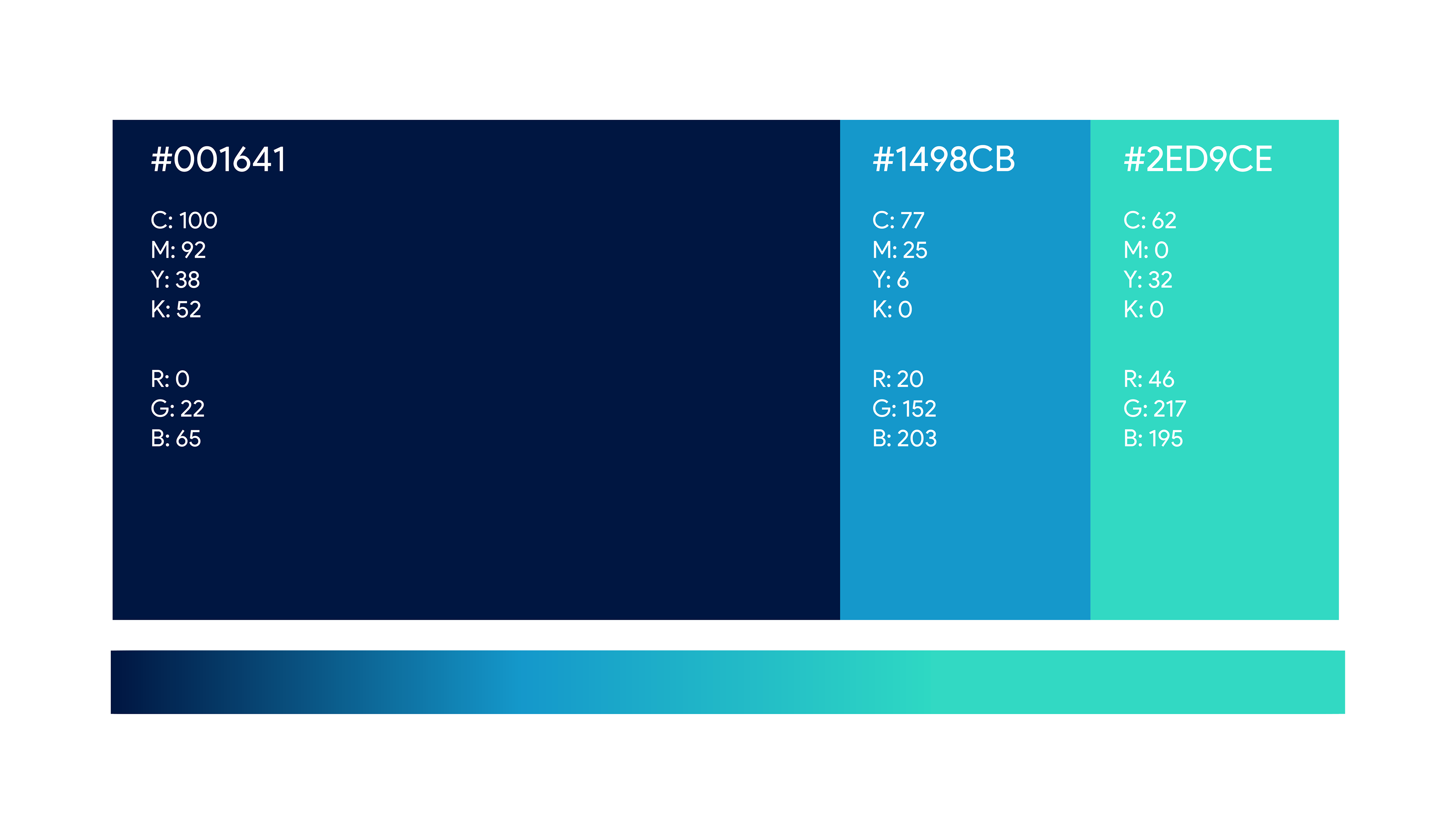 #001641

C: 100
M: 92
Y: 38
K: 52

R: 0
G: 22
B: 65

#1498CB

C: 77
M: 25
Y: 6
K: 0

R: 20
G: 152
B: 203

#2ED9CE

C: 62
M: 0
Y: 32
K: 0

R: 46
G: 217
B: 195